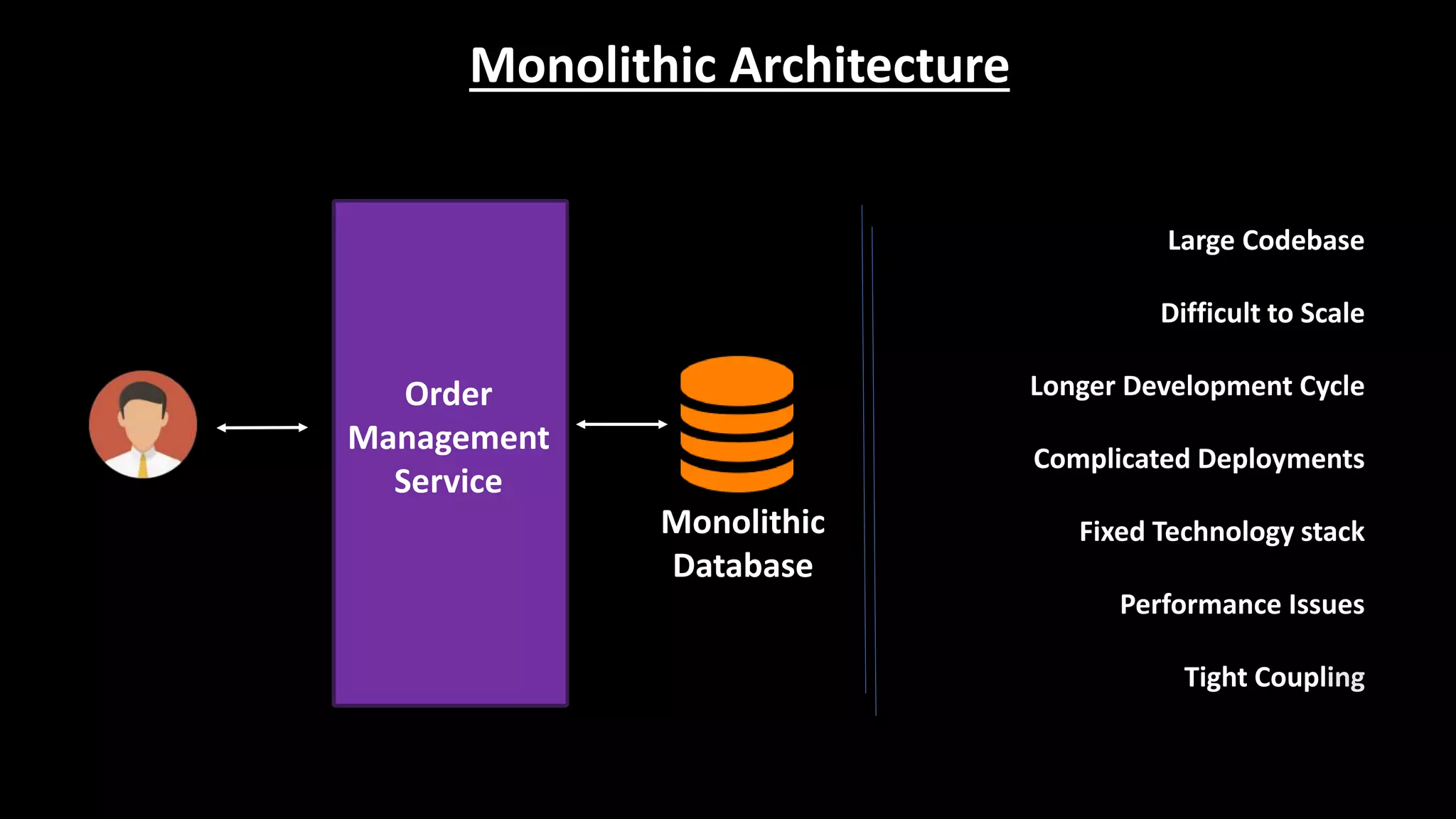 Monolithic Architecture

Order Management Service

Monolithic Database

Large Codebase

Difficult to Scale

Longer Development Cycle

Complicated Deployments

Fixed Technology stack

Performance Issues

Tight Coupling